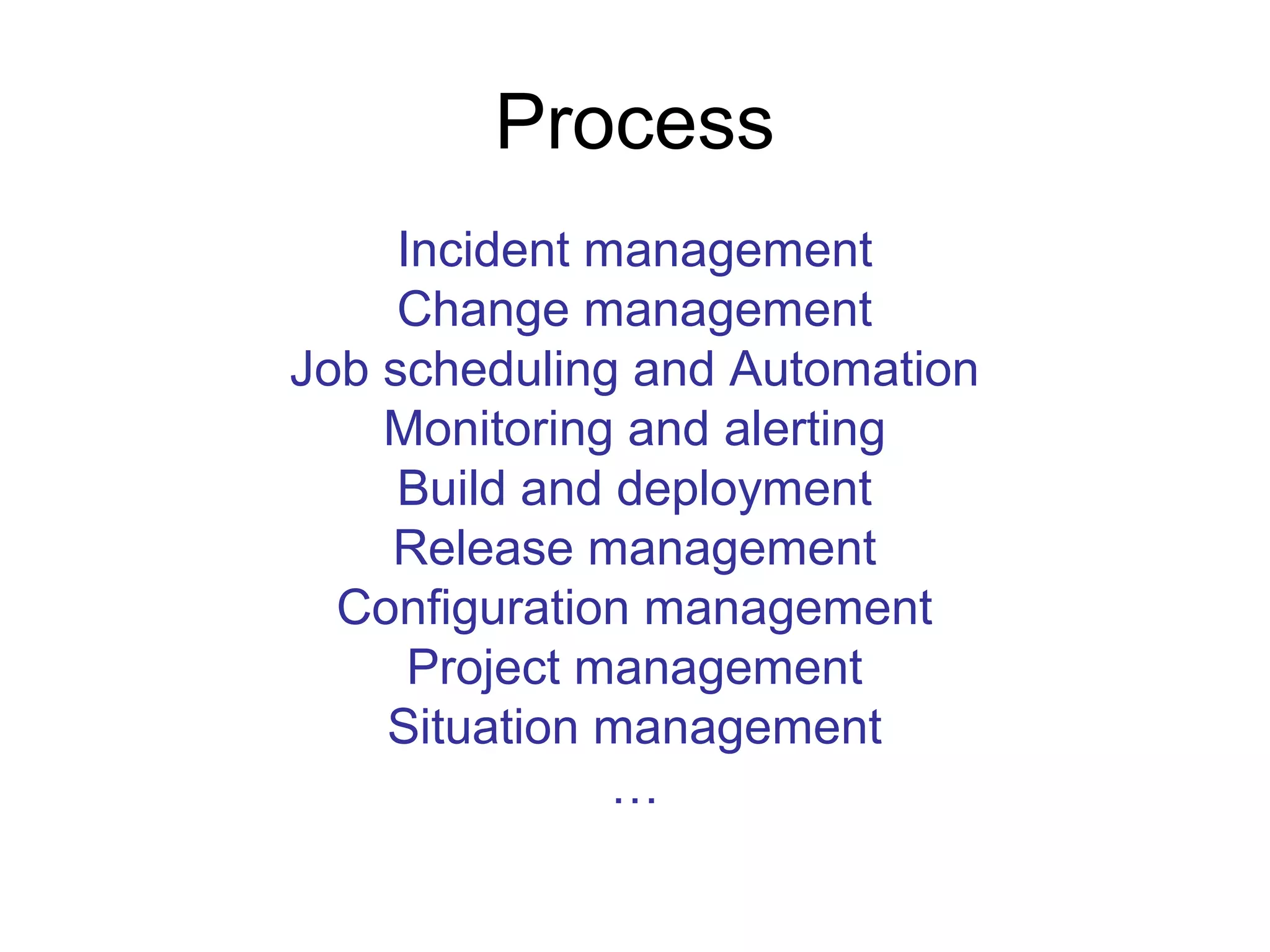 Process

Incident management
Change management
Job scheduling and Automation
Monitoring and alerting
Build and deployment
Release management
Configuration management
Project management
Situation management
…